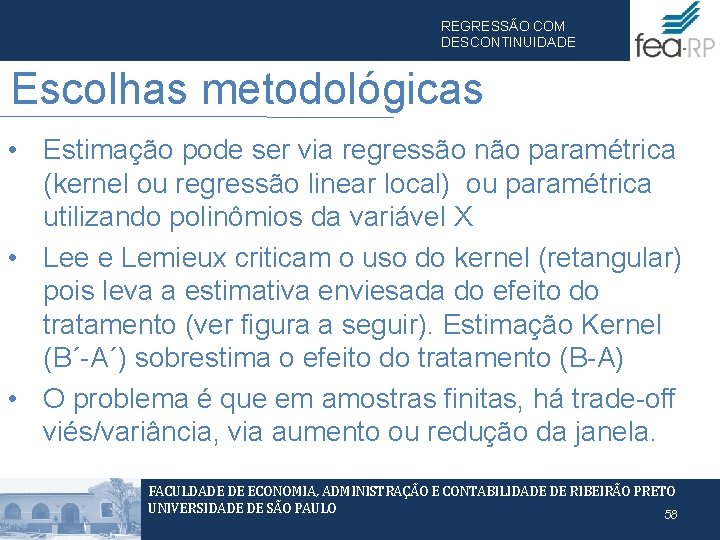 REGRESSÃO COM DESCONTINUIDADE

fea-RP

Escolhas metodológicas

• Estimação pode ser via regressão não paramétrica (kernel ou regressão linear local) ou paramétrica utilizando polinômios da variável X

• Lee e Lemieux criticam o uso do kernel (retangular) pois leva a estimativa enviesada do efeito do tratamento (ver figura a seguir). Estimação Kernel (B´-A´) sobrestima o efeito do tratamento (B-A)

• O problema é que em amostras finitas, há trade-off viés/variância, via aumento ou redução da janela.

FACULDADE DE ECONOMIA, ADMINISTRAÇÃO E CONTABILIDADE DE RIBEIRÃO PRETO
UNIVERSIDADE DE SÃO PAULO

58